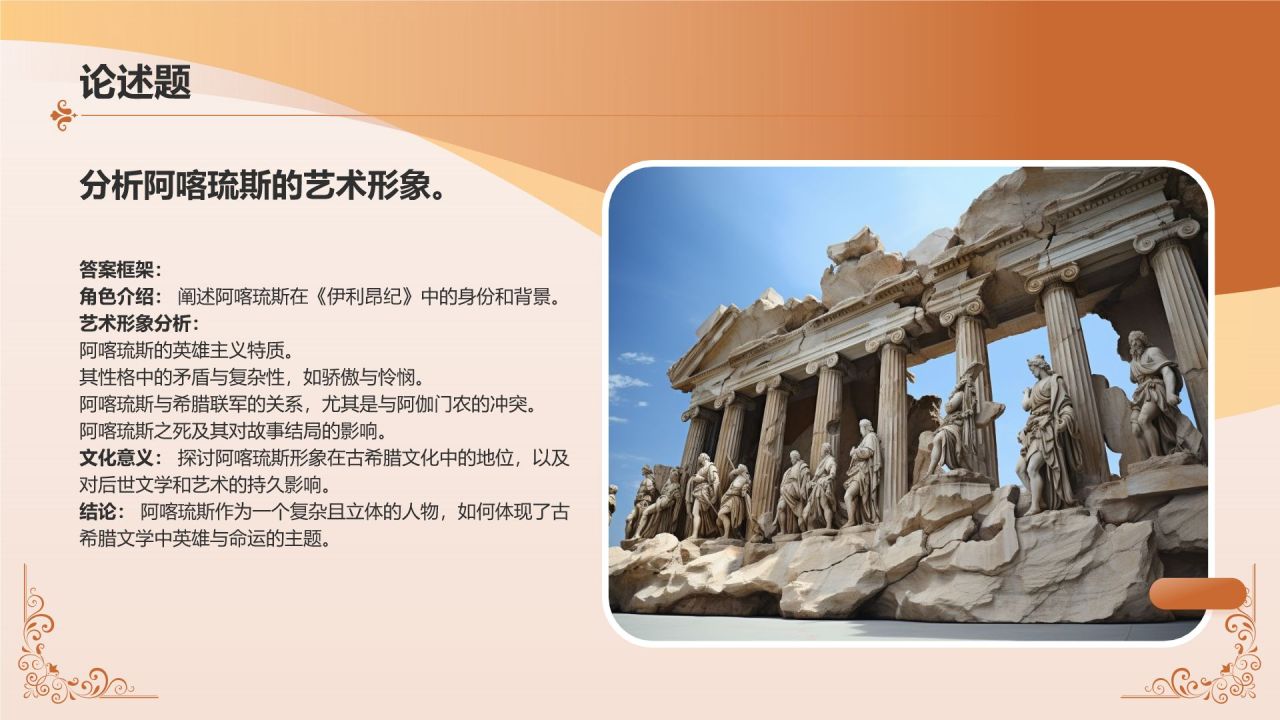 论述题

分析阿喀琉斯的艺术形象。

答案框架：
角色介绍： 阐述阿喀琉斯在《伊利昂纪》中的身份和背景。
艺术形象分析：
阿喀琉斯的英雄主义特质。
其性格中的矛盾与复杂性，如骄傲与怜悯。
阿喀琉斯与希腊联军的关系，尤其是与阿伽门农的冲突。
阿喀琉斯之死及其对故事结局的影响。
文化意义： 探讨阿喀琉斯形象在古希腊文化中的地位，以及对后世文学和艺术的持久影响。
结论： 阿喀琉斯作为一个复杂且立体的人物，如何体现了古希腊文学中英雄与命运的主题。